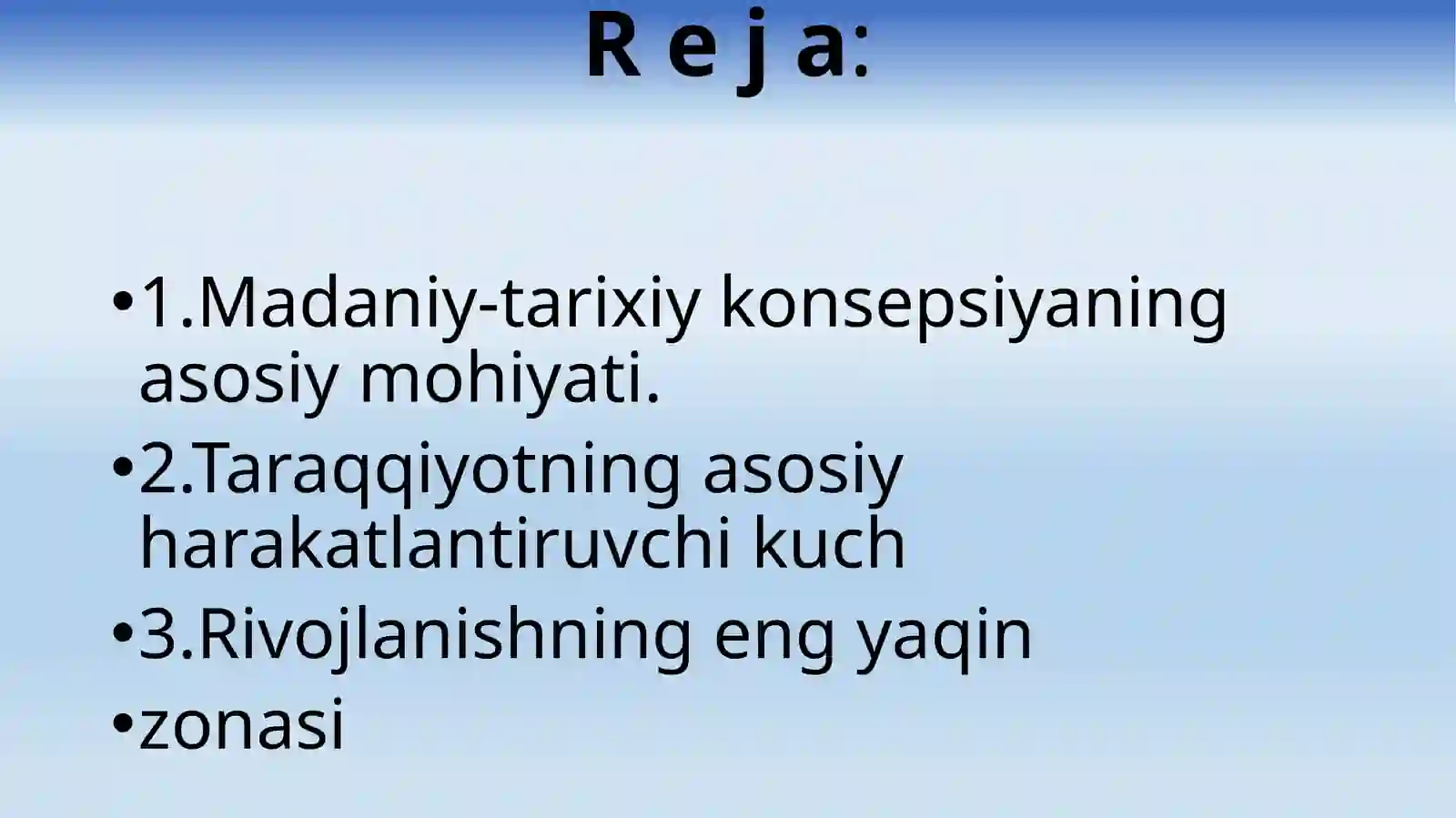 R e j a:

•1.Madaniy-tarixiy konsepsiyaning asosiy mohiyati.

•2.Taraqqiyotning asosiy harakatlantiruvchi kuch

•3.Rivojlanishning eng yaqin

•zonasi